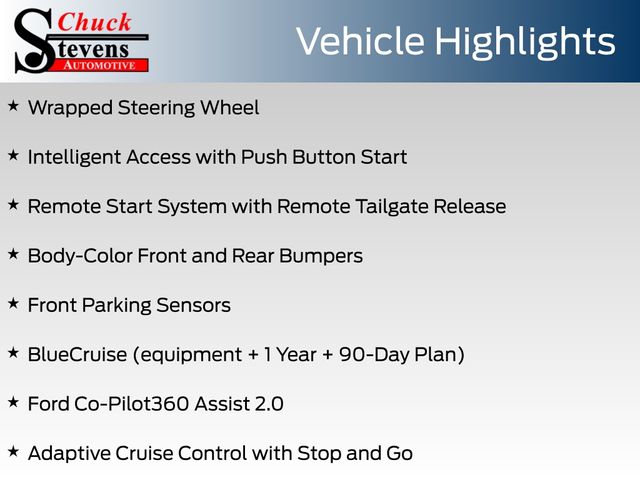 Chuck
Stevens
AUTOMOTIVE

Vehicle Highlights

★ Wrapped Steering Wheel

★ Intelligent Access with Push Button Start

★ Remote Start System with Remote Tailgate Release

★ Body-Color Front and Rear Bumpers

★ Front Parking Sensors

★ BlueCruise (equipment + 1 Year + 90-Day Plan)

★ Ford Co-Pilot360 Assist 2.0

★ Adaptive Cruise Control with Stop and Go